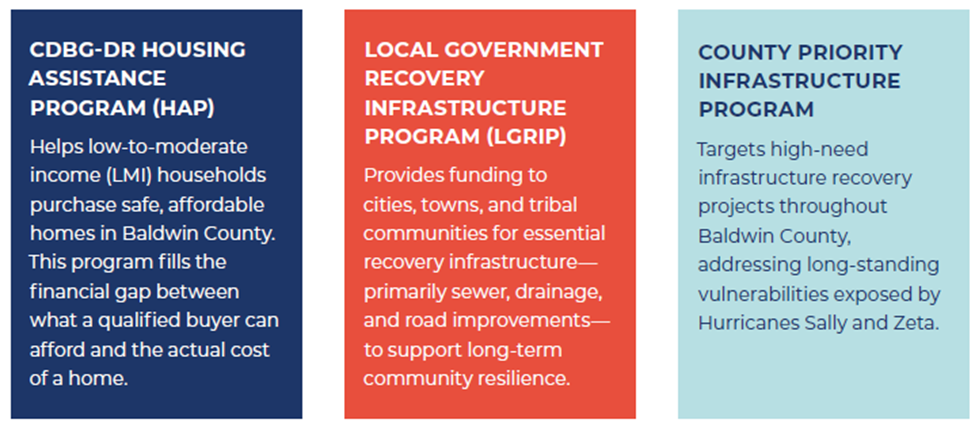 CDBG-DR HOUSING ASSISTANCE PROGRAM (HAP)

Helps low-to-moderate income (LMI) households purchase safe, affordable homes in Baldwin County. This program fills the financial gap between what a qualified buyer can afford and the actual cost of a home.

LOCAL GOVERNMENT RECOVERY INFRASTRUCTURE PROGRAM (LGRIP)

Provides funding to cities, towns, and tribal communities for essential recovery infrastructure—primarily sewer, drainage, and road improvements—to support long-term community resilience.

COUNTY PRIORITY INFRASTRUCTURE PROGRAM

Targets high-need infrastructure recovery projects throughout Baldwin County, addressing long-standing vulnerabilities exposed by Hurricanes Sally and Zeta.